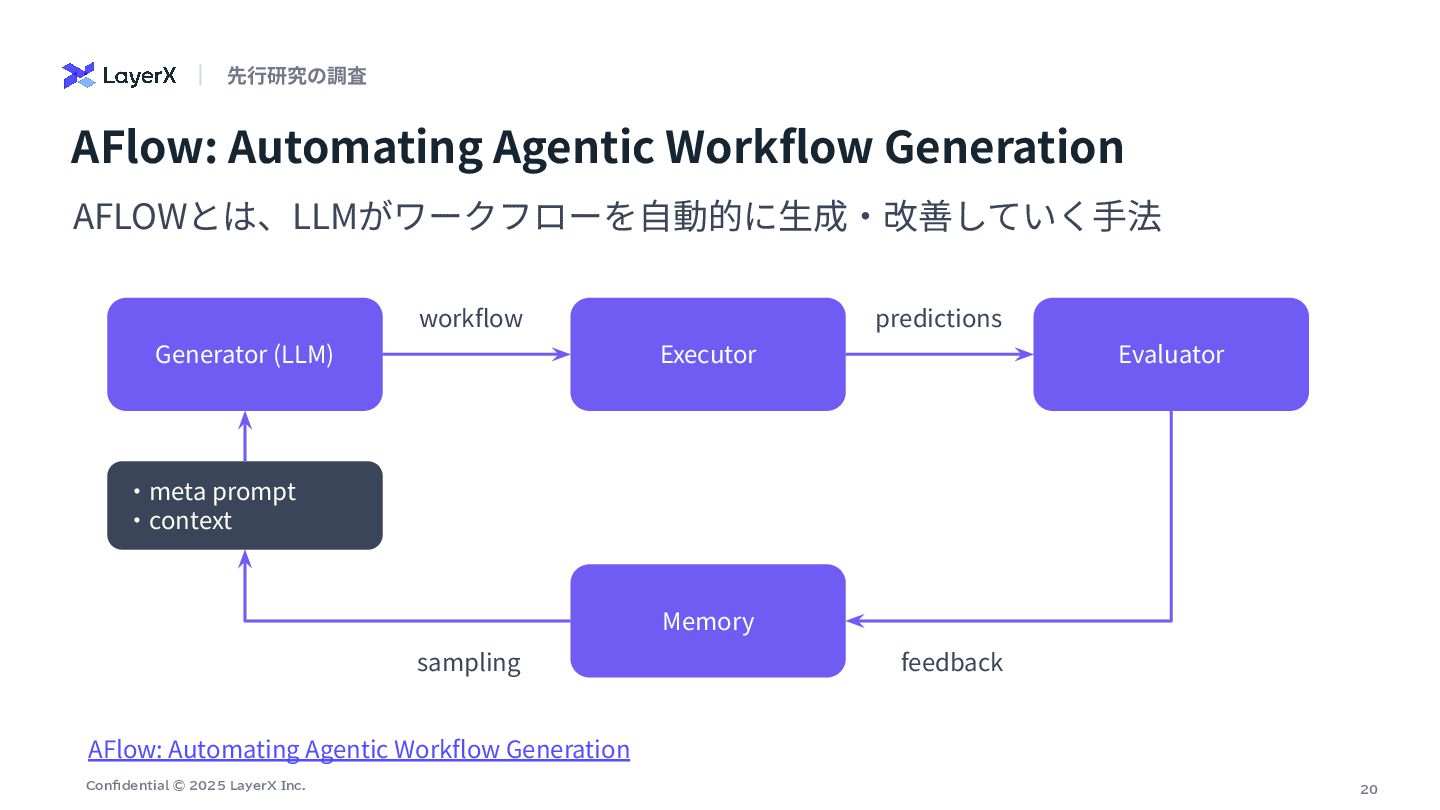 LayerX | 先行研究の調査

AFlow: Automating Agentic Workflow Generation

AFLOWとは、LLMがワークフローを自動的に生成・改善していく手法

Generator (LLM)

workflow

Executor

predictions

Evaluator

・meta prompt
・context

Memory

sampling

feedback

AFlow: Automating Agentic Workflow Generation

Confidential © 2025 LayerX Inc.

20